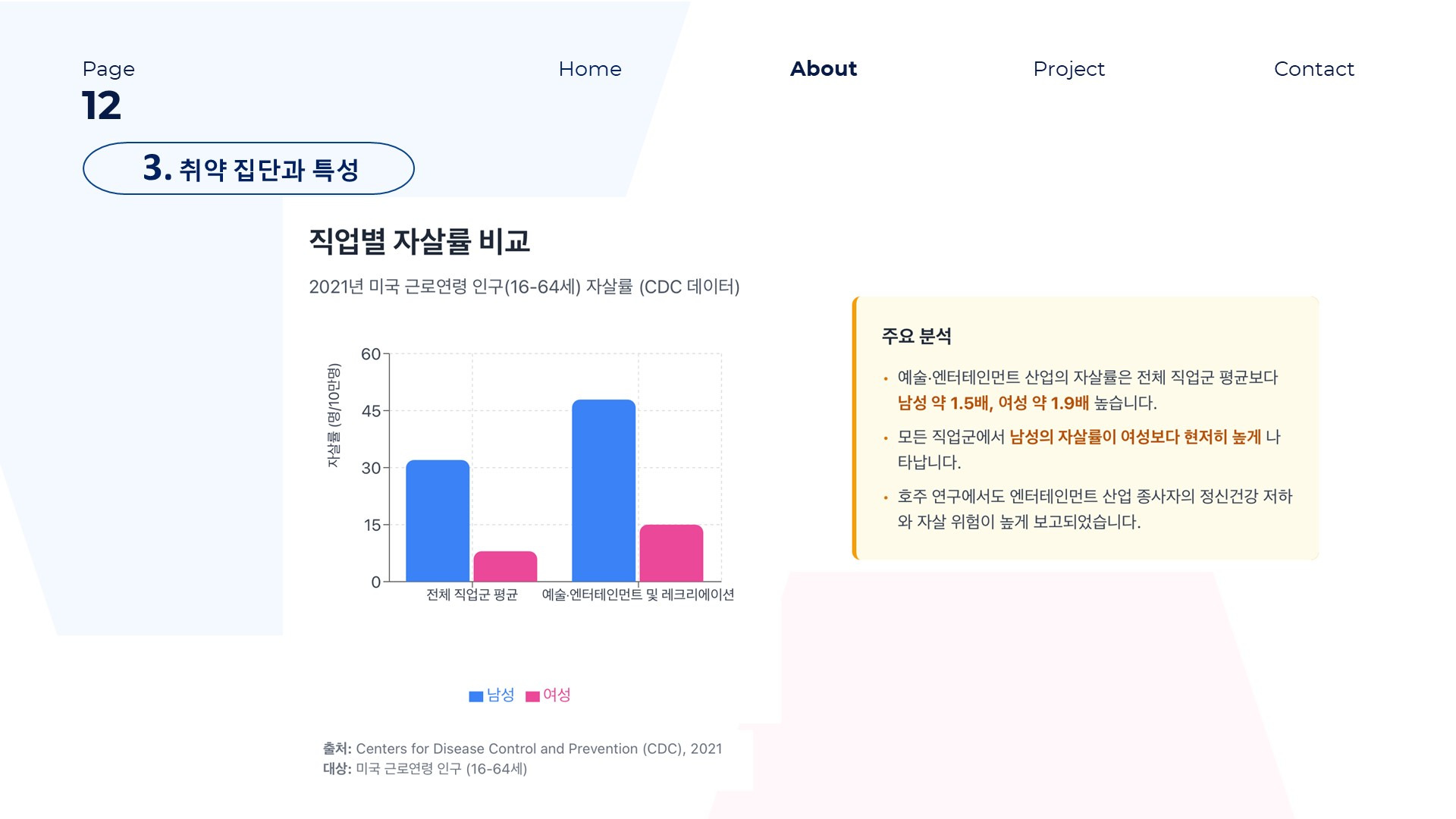 Page
12

Home About Project Contact

3. 취약 집단과 특성

직업별 자살률 비교

2021년 미국 근로연령 인구(16-64세) 자살률 (CDC 데이터)

자살률 (명/10만명)

60
45
30
15
0

전체 직업군 평균
예술·엔터테인먼트 및 레크리에이션

남성 여성

출처: Centers for Disease Control and Prevention (CDC), 2021
대상: 미국 근로연령 인구 (16-64세)

주요 분석

• 예술·엔터테인먼트 산업의 자살률은 전체 직업군 평균보다 남성 약 1.5배, 여성 약 1.9배 높습니다.

• 모든 직업군에서 남성의 자살률이 여성보다 현저히 높게 나타납니다.

• 호주 연구에서도 엔터테인먼트 산업 종사자의 정신건강 저하와 자살 위험이 높게 보고되었습니다.